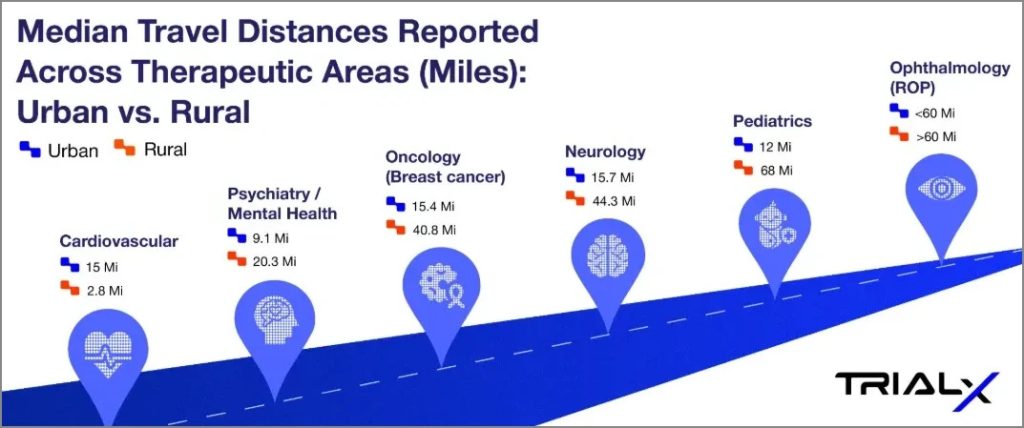 Median Travel Distances Reported Across Therapeutic Areas (Miles): Urban vs. Rural

Urban Rural

Cardiovascular
15 Mi
2.8 Mi

Psychiatry / Mental Health
9.1 Mi
20.3 Mi

Oncology (Breast cancer)
15.4 Mi
40.8 Mi

Neurology
15.7 Mi
44.3 Mi

Pediatrics
12 Mi
68 Mi

Ophthalmology (ROP)
<60 Mi
>60 Mi

TRIALX